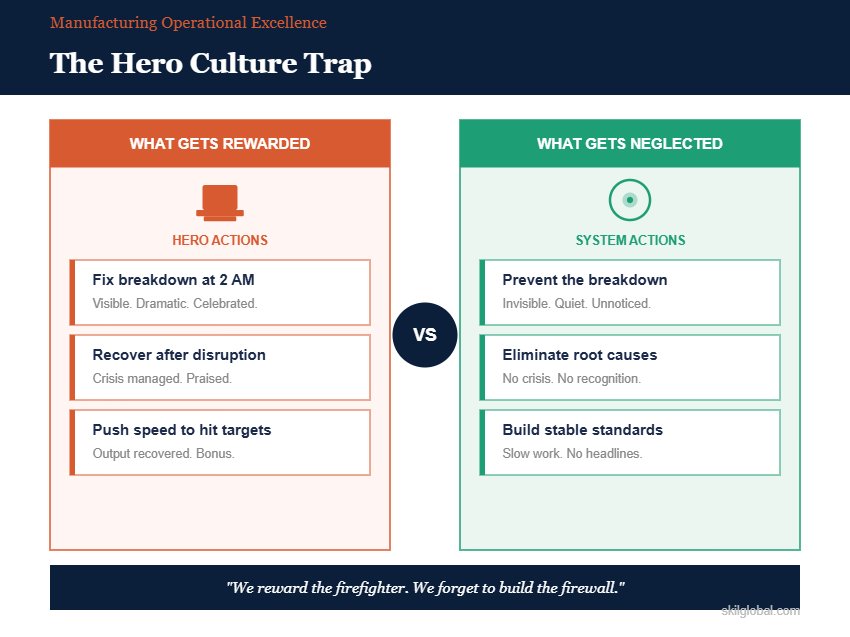 Manufacturing Operational Excellence

The Hero Culture Trap

WHAT GETS REWARDED

HERO ACTIONS

Fix breakdown at 2 AM
Visible. Dramatic. Celebrated.

Recover after disruption
Crisis managed. Praised.

Push speed to hit targets
Output recovered. Bonus.

VS

WHAT GETS NEGLECTED

SYSTEM ACTIONS

Prevent the breakdown
Invisible. Quiet. Unnoticed.

Eliminate root causes
No crisis. No recognition.

Build stable standards
Slow work. No headlines.

"We reward the firefighter. We forget to build the firewall."

skilglobal.com